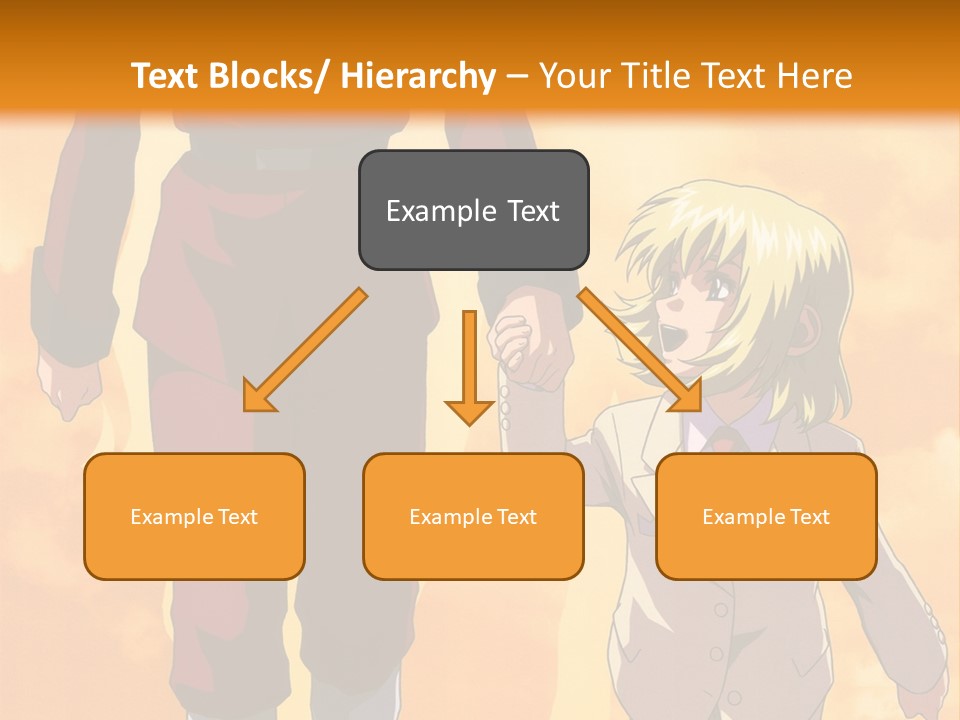 Text Blocks/ Hierarchy – Your Title Text Here

Example Text

Example Text

Example Text

Example Text